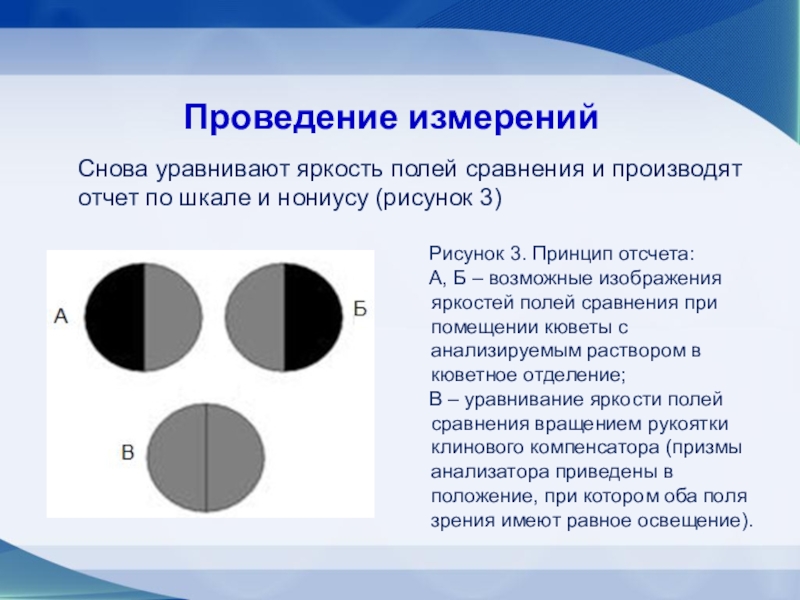 Проведение измерений

Снова уравнивают яркость полей сравнения и производят отчет по шкале и нониусу (рисунок 3)

А

Б

В

Рисунок 3. Принцип отсчета:
А, Б – возможные изображения яркостей полей сравнения при помещении кюветы с анализируемым раствором в кюветное отделение;
В – уравнивание яркости полей сравнения вращением рукоятки клинового компенсатора (призмы анализатора приведены в положение, при котором оба поля зрения имеют равное освещение).